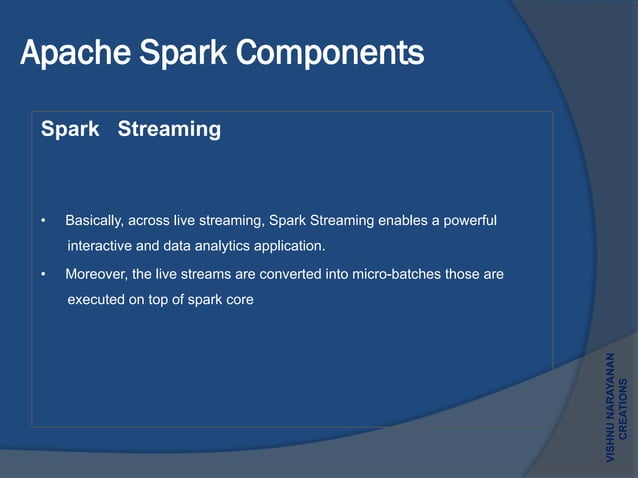 Apache Spark Components

Spark Streaming

• Basically, across live streaming, Spark Streaming enables a powerful interactive and data analytics application.

• Moreover, the live streams are converted into micro-batches those are executed on top of spark core

VISHNU NARAYANAN CREATIONS